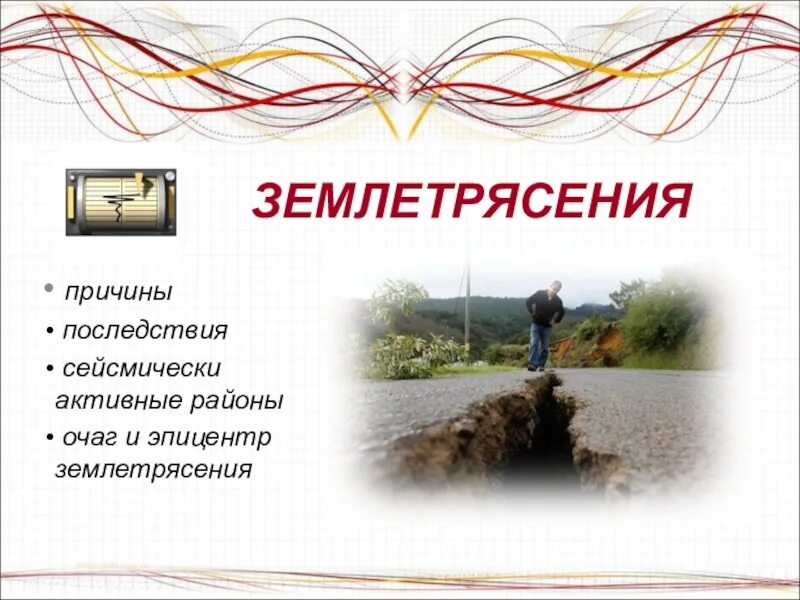 ЗЕМЛЕТРЯСЕНИЯ

• причины
• последствия
• сейсмически активные районы
• очаг и эпицентр землетрясения